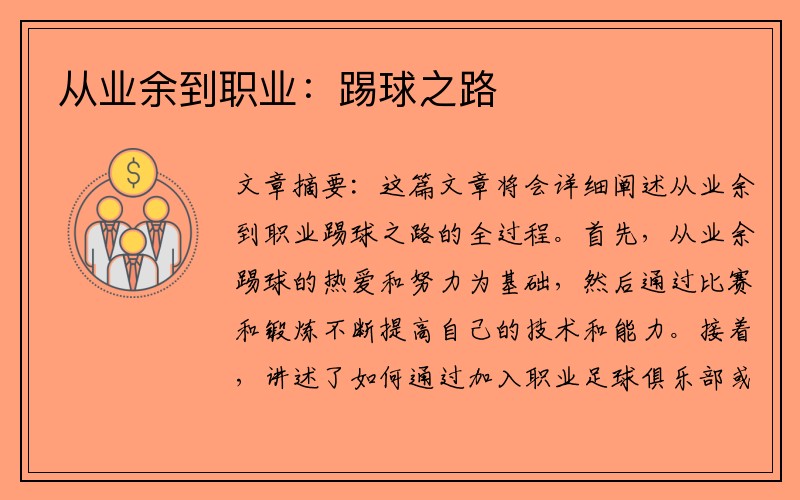 从业余到职业：踢球之路

$

文章摘要：这篇文章将会详细阐述从业余到职业踢球之路的全过程。首先，从业余踢球的热爱和努力为基础，然后通过比赛和锻炼不断提高自己的技术和能力。接着，讲述了如何通过加入职业足球俱乐部或